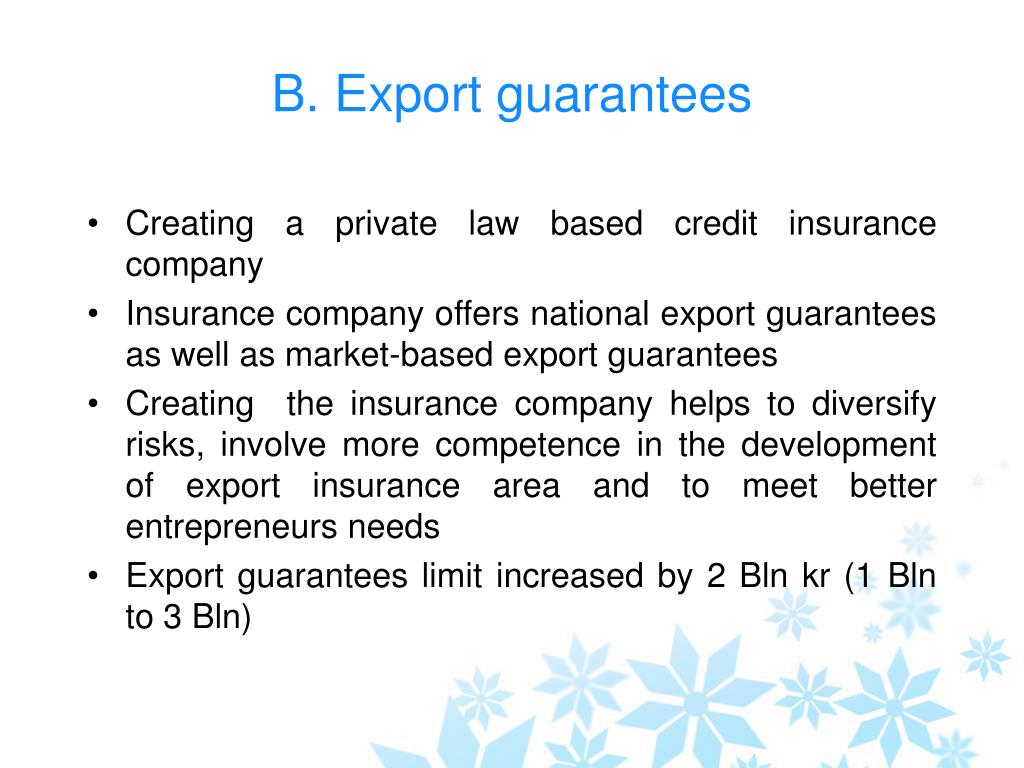 B. Export guarantees

• Creating a private law based credit insurance company
• Insurance company offers national export guarantees as well as market-based export guarantees
• Creating the insurance company helps to diversify risks, involve more competence in the development of export insurance area and to meet better entrepreneurs needs
• Export guarantees limit increased by 2 Bln kr (1 Bln to 3 Bln)